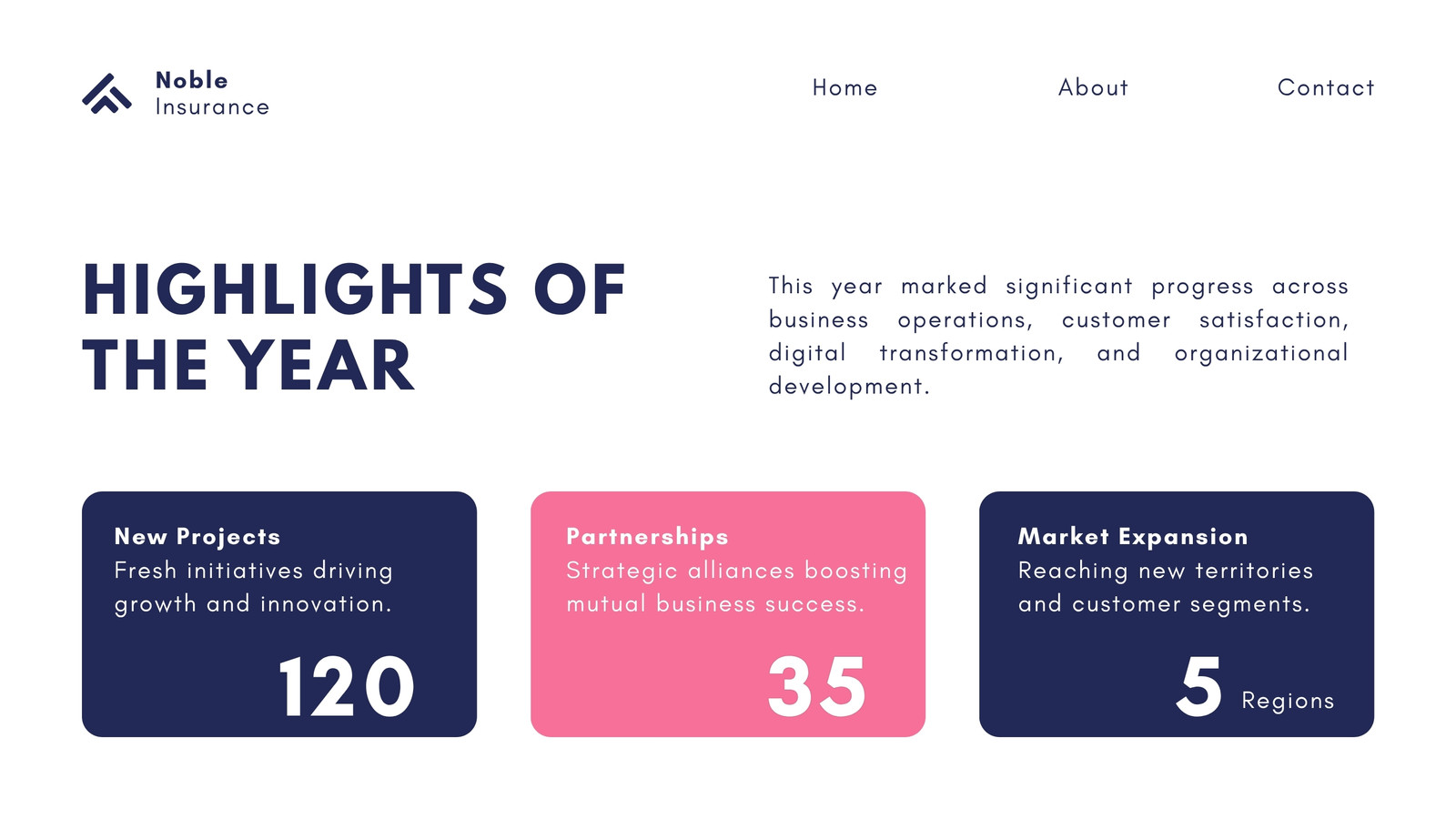 Noble
Insurance

Home
About
Contact

HIGHLIGHTS OF THE YEAR

This year marked significant progress across business operations, customer satisfaction, digital transformation, and organizational development.

New Projects
Fresh initiatives driving growth and innovation.
120

Partnerships
Strategic alliances boosting mutual business success.
35

Market Expansion
Reaching new territories and customer segments.
5 Regions